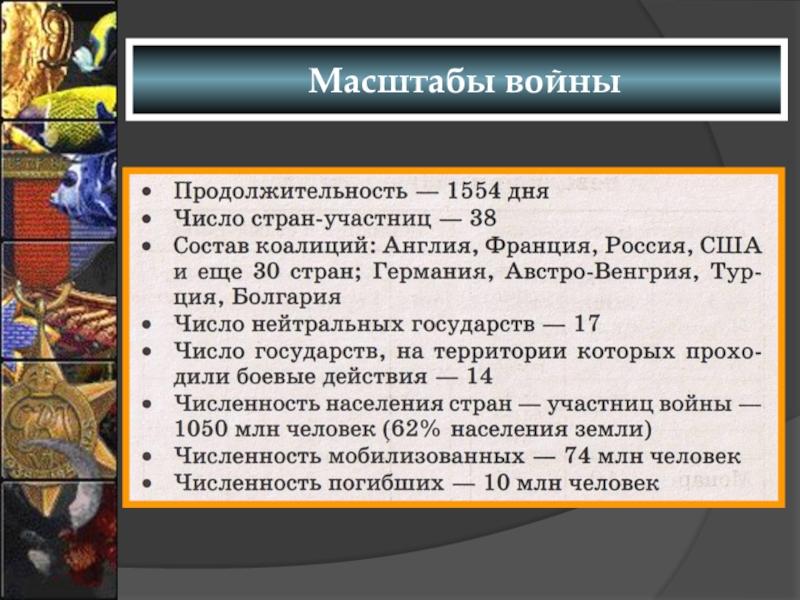 Масштабы войны

• Продолжительность — 1554 дня
• Число стран-участниц — 38
• Состав коалиций: Англия, Франция, Россия, США и еще 30 стран; Германия, Австро-Венгрия, Турция, Болгария
• Число нейтральных государств — 17
• Число государств, на территории которых проходили боевые действия — 14
• Численность населения стран — участниц войны — 1050 млн человек (62% населения земли)
• Численность мобилизованных — 74 млн человек
• Численность погибших — 10 млн человек